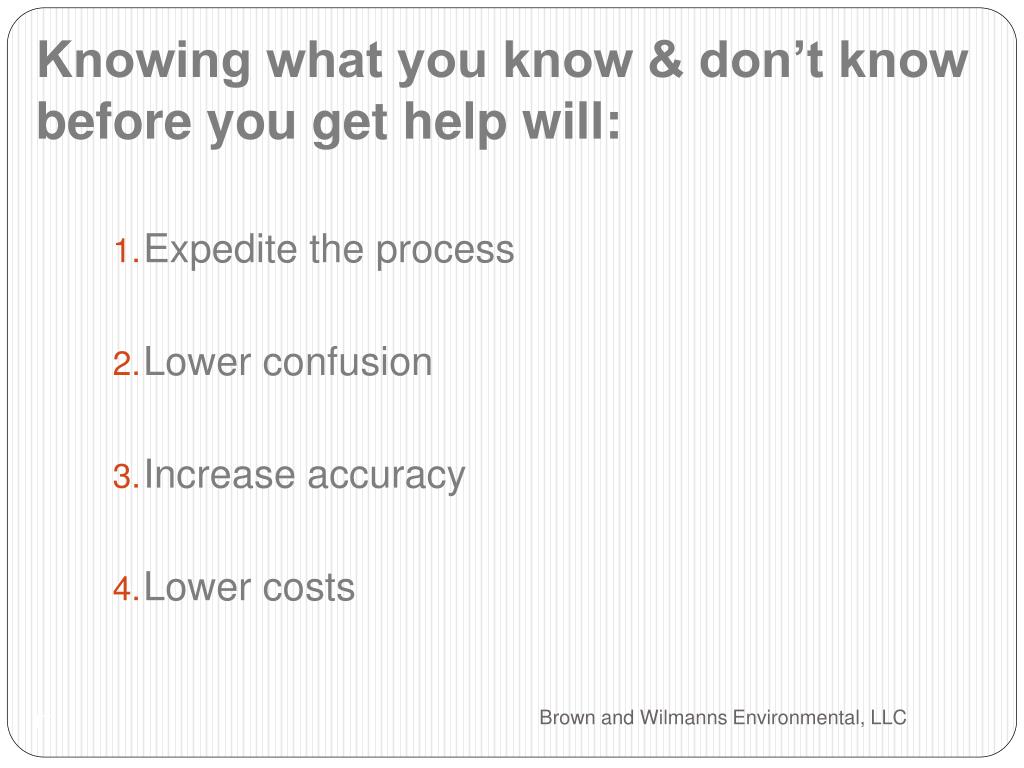 Knowing what you know & don’t know before you get help will:

1. Expedite the process

2. Lower confusion

3. Increase accuracy

4. Lower costs

Brown and Wilmanns Environmental, LLC